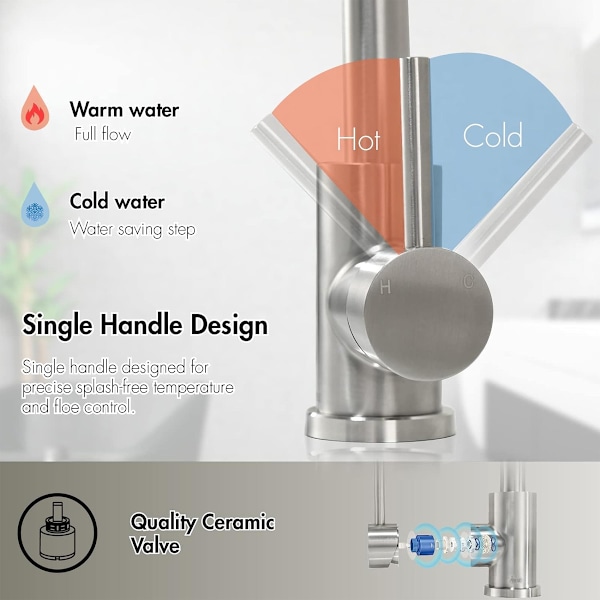 Warm water
Full flow

Cold water
Water saving step

Hot

Cold

H

C

Single Handle Design

Single handle designed for precise splash-free temperature and floe control.

Quality Ceramic Valve